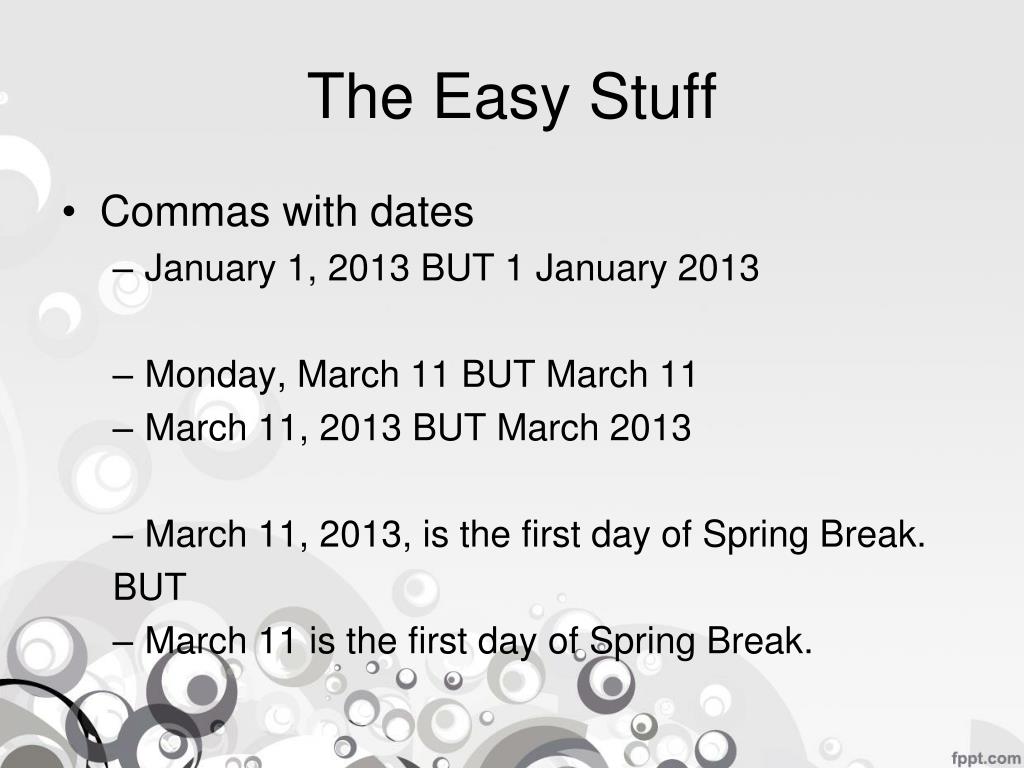 The Easy Stuff

• Commas with dates
– January 1, 2013 BUT 1 January 2013

– Monday, March 11 BUT March 11
– March 11, 2013 BUT March 2013

– March 11, 2013, is the first day of Spring Break.
BUT
– March 11 is the first day of Spring Break.

fppt.com